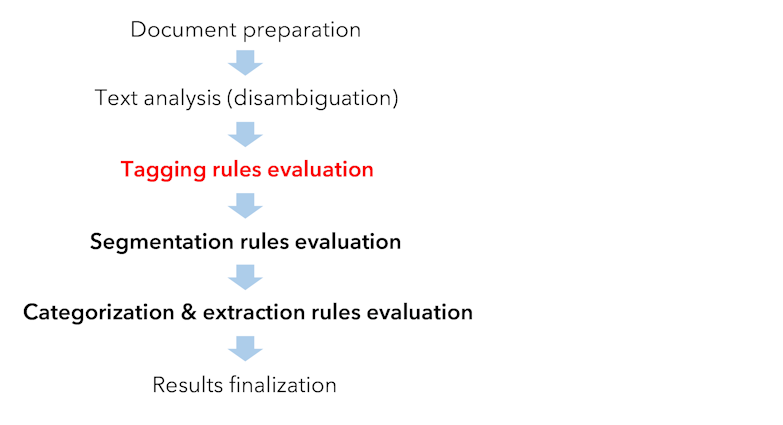 Document preparation

Text analysis (disambiguation)

Tagging rules evaluation

Segmentation rules evaluation

Categorization & extraction rules evaluation

Results finalization